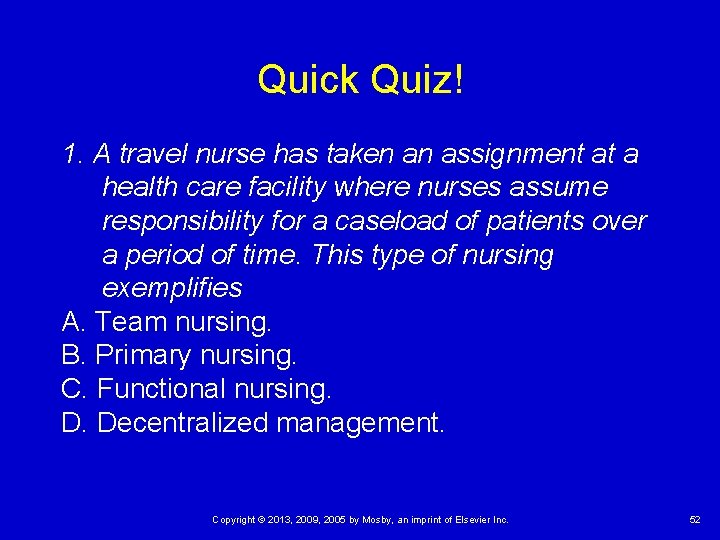 Quick Quiz!

1. A travel nurse has taken an assignment at a health care facility where nurses assume responsibility for a caseload of patients over a period of time. This type of nursing exemplifies

A. Team nursing.
B. Primary nursing.
C. Functional nursing.
D. Decentralized management.

Copyright © 2013, 2009, 2005 by Mosby, an imprint of Elsevier Inc.

52